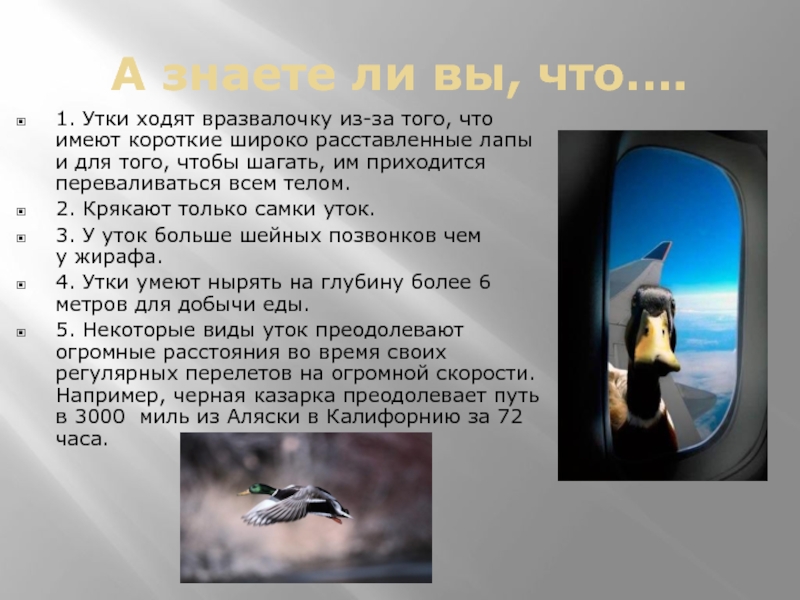 А знаете ли вы, что….

1. Утки ходят вразвалочку из-за того, что имеют короткие широко расставленные лапы и для того, чтобы шагать, им приходится переваливаться всем телом.

2. Крякают только самки уток.

3. У уток больше шейных позвонков чем у жирафа.

4. Утки умеют нырять на глубину более 6 метров для добычи еды.

5. Некоторые виды уток преодолевают огромные расстояния во время своих регулярных перелетов на огромной скорости. Например, черная казарка преодолевает путь в 3000 миль из Аляски в Калифорнию за 72 часа.